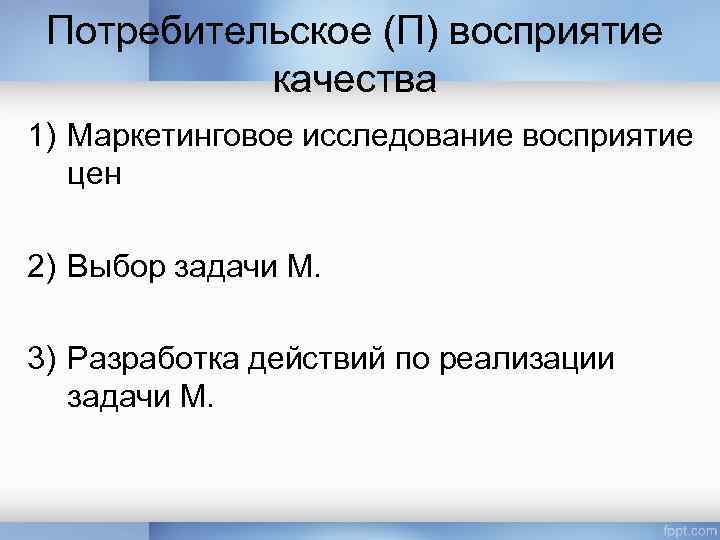 Потребительское (П) восприятие качества

1) Маркетинговое исследование восприятие цен

2) Выбор задачи М.

3) Разработка действий по реализации задачи М.

fppt.com